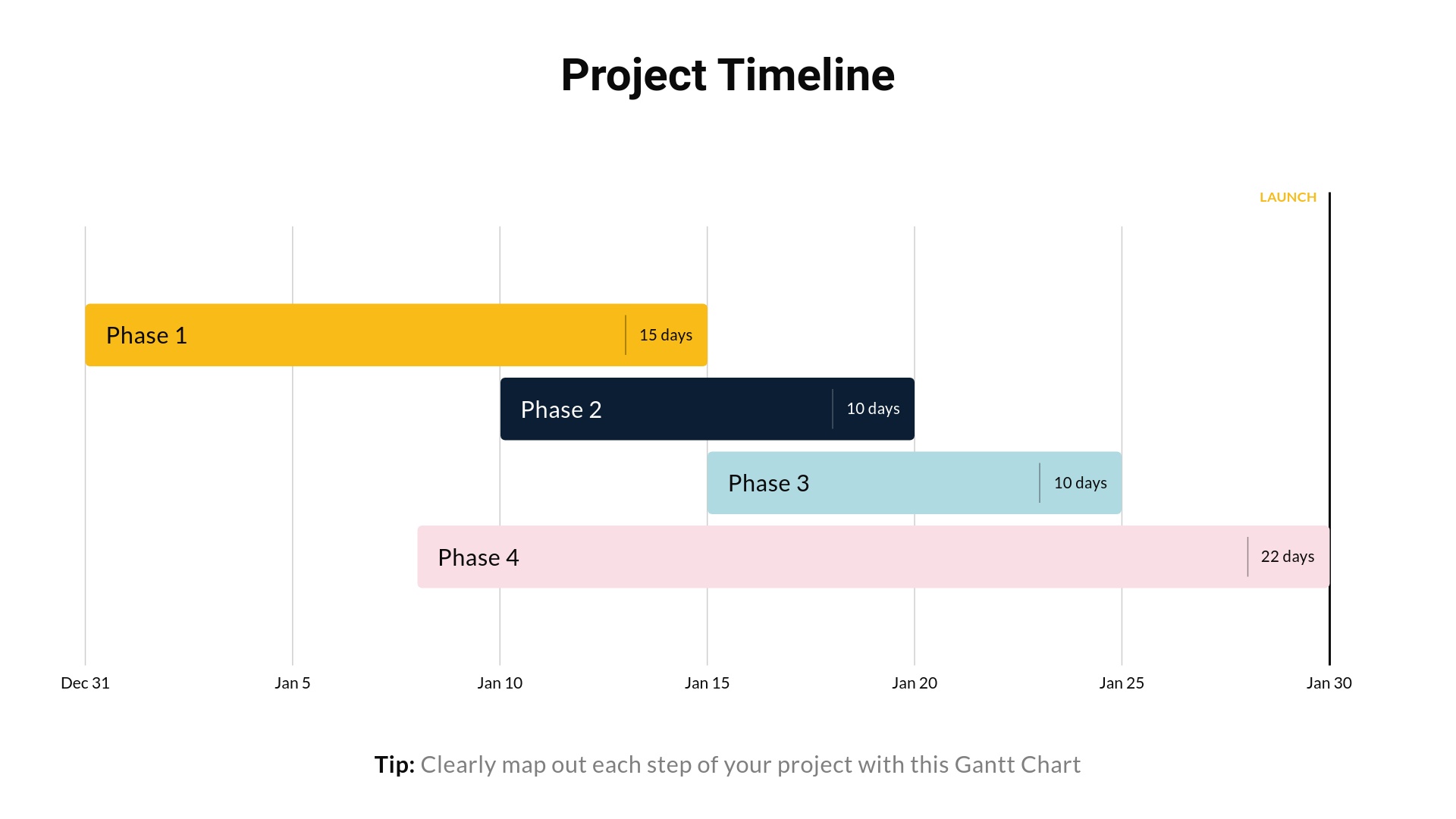 Project Timeline

LAUNCH

Phase 1 15 days

Phase 2 10 days

Phase 3 10 days

Phase 4 22 days

Dec 31 Jan 5 Jan 10 Jan 15 Jan 20 Jan 25 Jan 30

Tip: Clearly map out each step of your project with this Gantt Chart